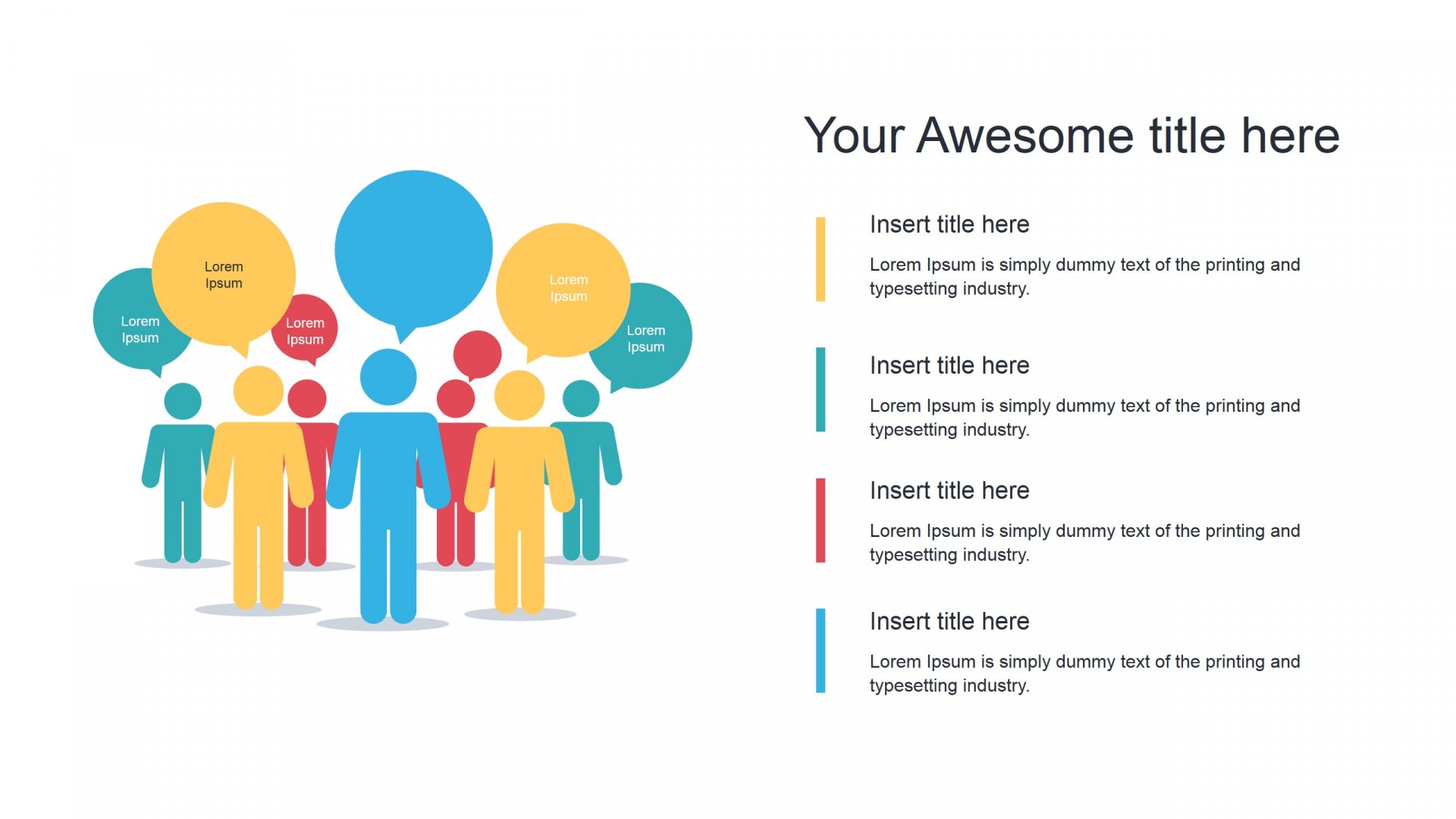 Lorem Ipsum

Lorem Ipsum

Lorem Ipsum

Lorem Ipsum

Lorem Ipsum

Your Awesome title here

Insert title here

Lorem Ipsum is simply dummy text of the printing and typesetting industry.

Insert title here

Lorem Ipsum is simply dummy text of the printing and typesetting industry.

Insert title here

Lorem Ipsum is simply dummy text of the printing and typesetting industry.

Insert title here

Lorem Ipsum is simply dummy text of the printing and typesetting industry.